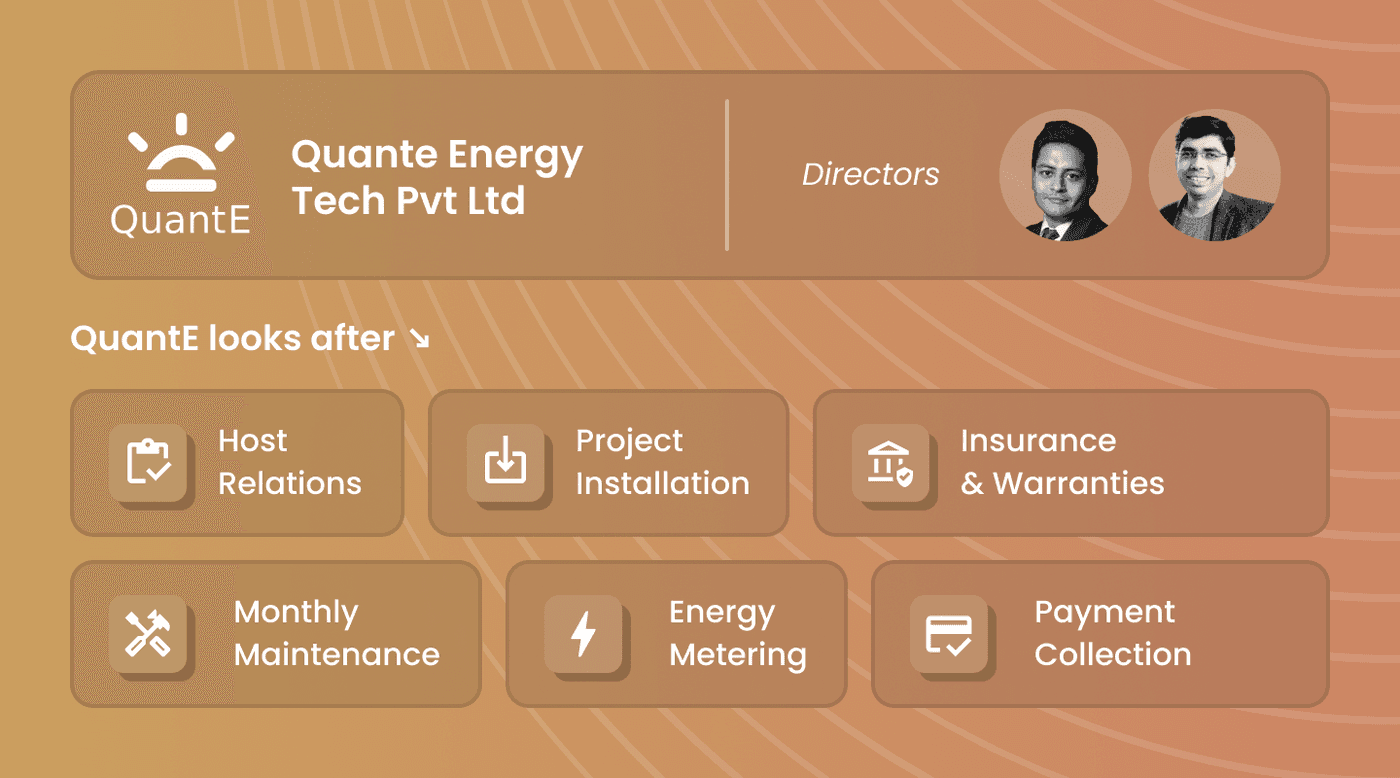 QuantE

Quante Energy Tech Pvt Ltd

Directors

QuantE looks after ↘

Host Relations

Project Installation

Insurance & Warranties

Monthly Maintenance

Energy Metering

Payment Collection